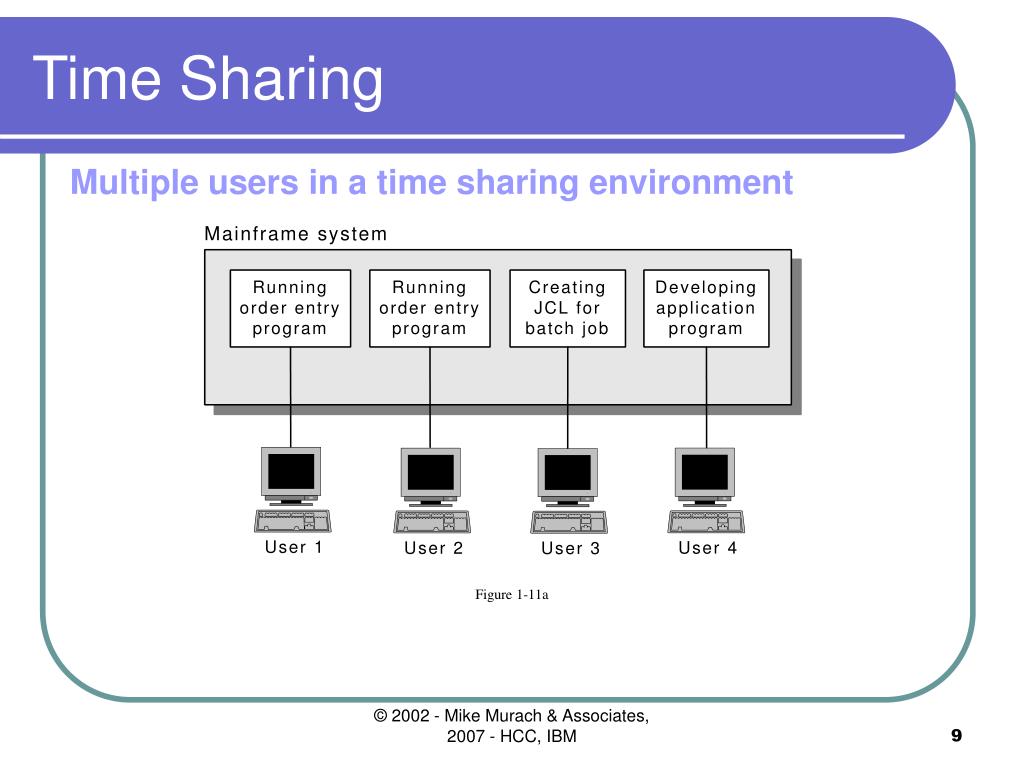 Time Sharing

Multiple users in a time sharing environment

Mainframe system

Running order entry program

Running order entry program

Creating JCL for batch job

Developing application program

User 1

User 2

User 3

User 4

Figure 1-11a

© 2002 - Mike Murach & Associates, 2007 - HCC, IBM

9